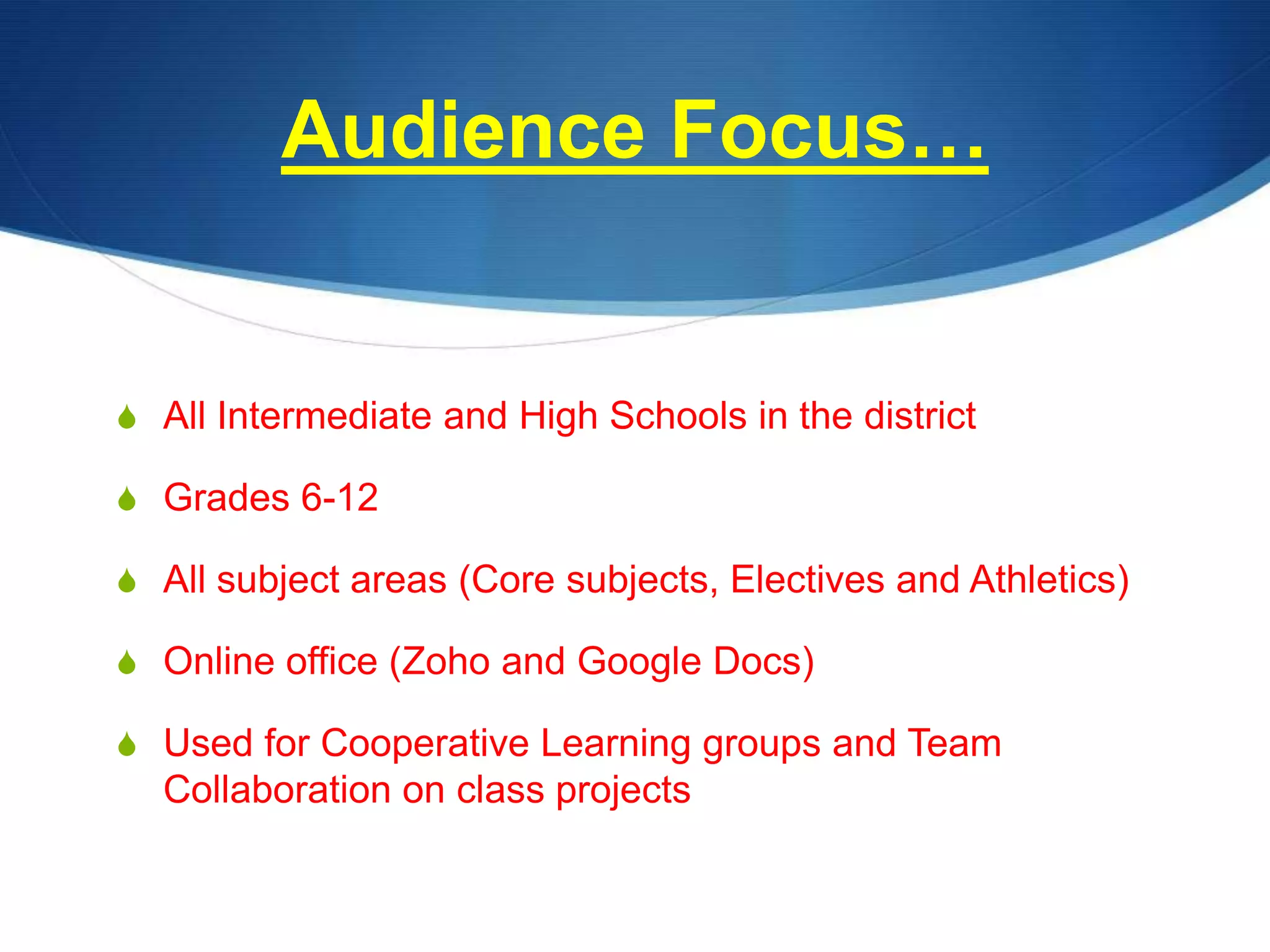 Audience Focus…

All Intermediate and High Schools in the district

Grades 6-12

All subject areas (Core subjects, Electives and Athletics)

Online office (Zoho and Google Docs)

Used for Cooperative Learning groups and Team Collaboration on class projects